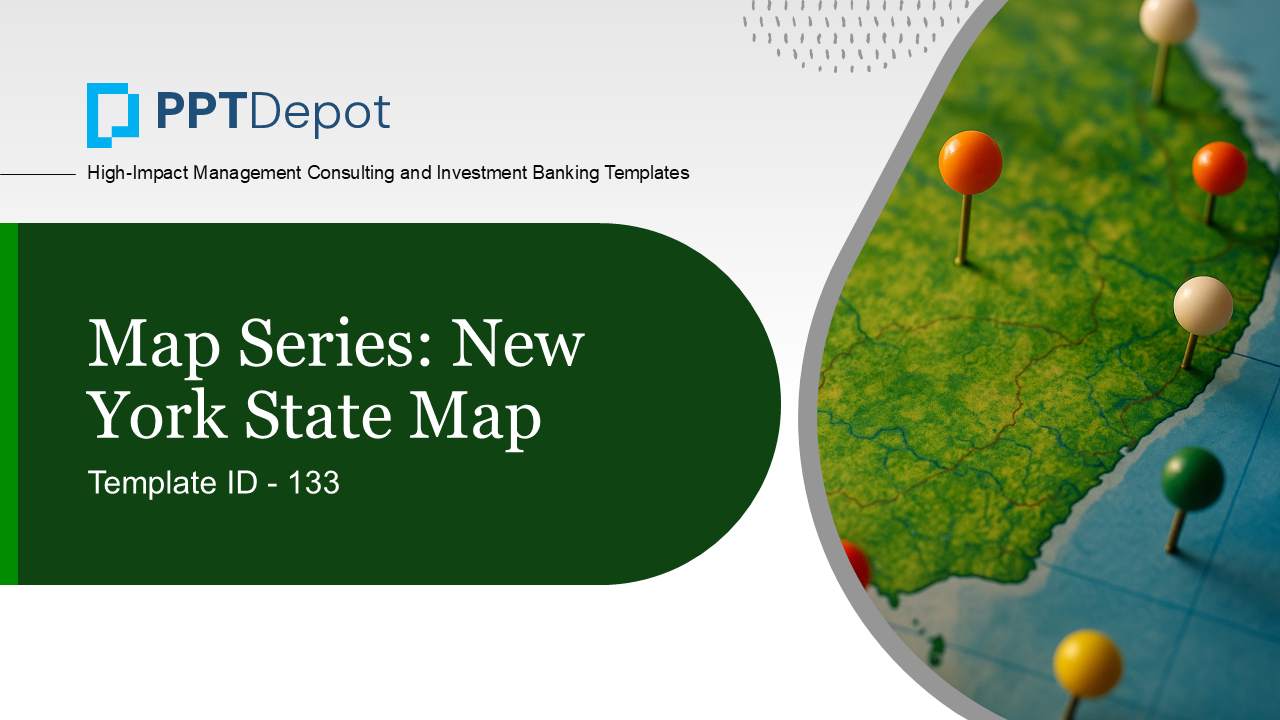 PPTDepot

High-Impact Management Consulting and Investment Banking Templates

Map Series: New York State Map

Template ID - 133